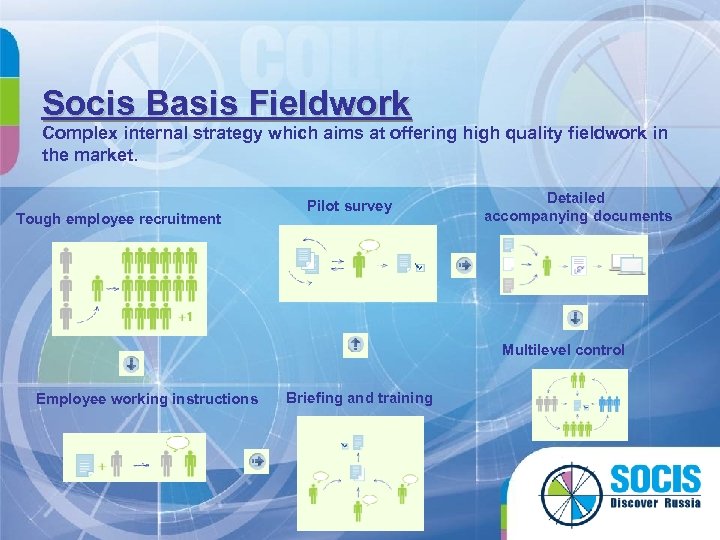 Socis Basis Fieldwork
Complex internal strategy which aims at offering high quality fieldwork in the market.

Tough employee recruitment

+1

Pilot survey

Detailed accompanying documents

Multilevel control

Employee working instructions

Briefing and training

SOCIS
Discover Russia